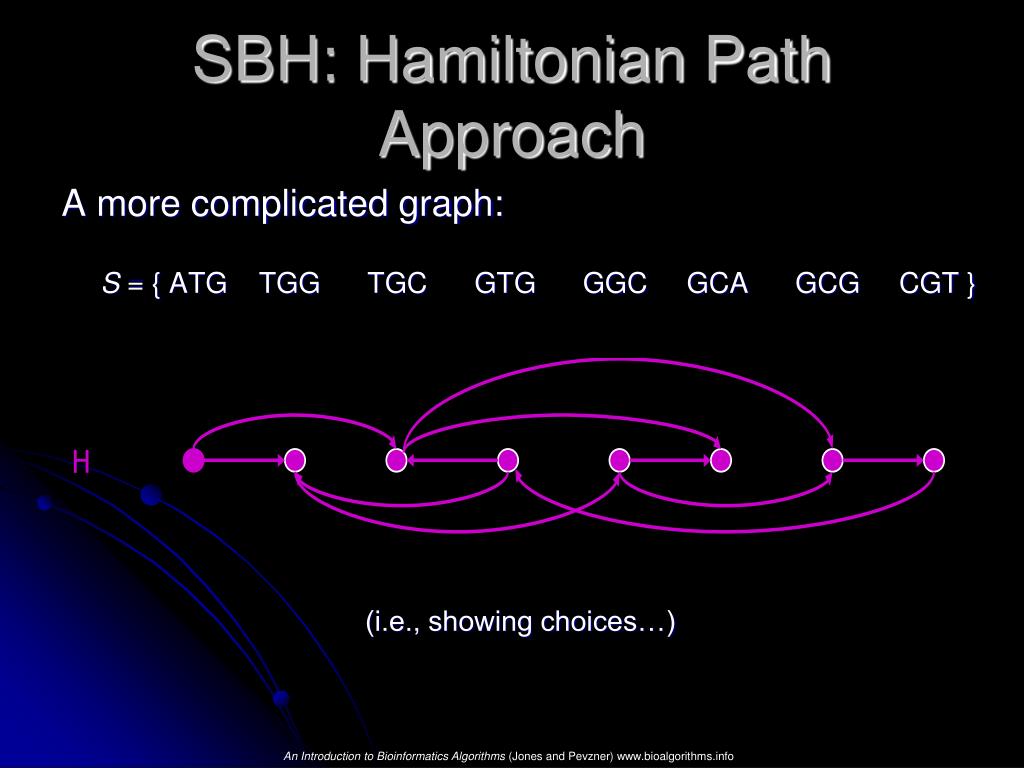 SBH: Hamiltonian Path Approach

A more complicated graph:

S = { ATG TGG TGC GTG GGC GCA GCG CGT }

H

(i.e., showing choices…)

An Introduction to Bioinformatics Algorithms (Jones and Pevzner) www.bioalgorithms.info